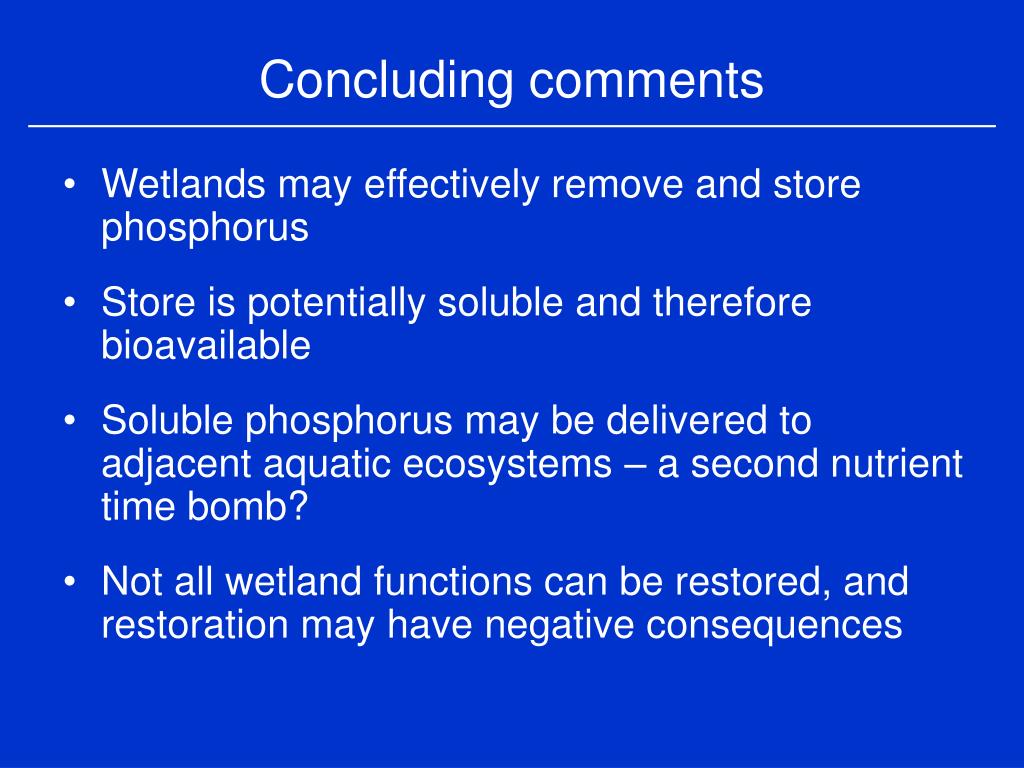 Concluding comments

• Wetlands may effectively remove and store phosphorus

• Store is potentially soluble and therefore bioavailable

• Soluble phosphorus may be delivered to adjacent aquatic ecosystems – a second nutrient time bomb?

• Not all wetland functions can be restored, and restoration may have negative consequences